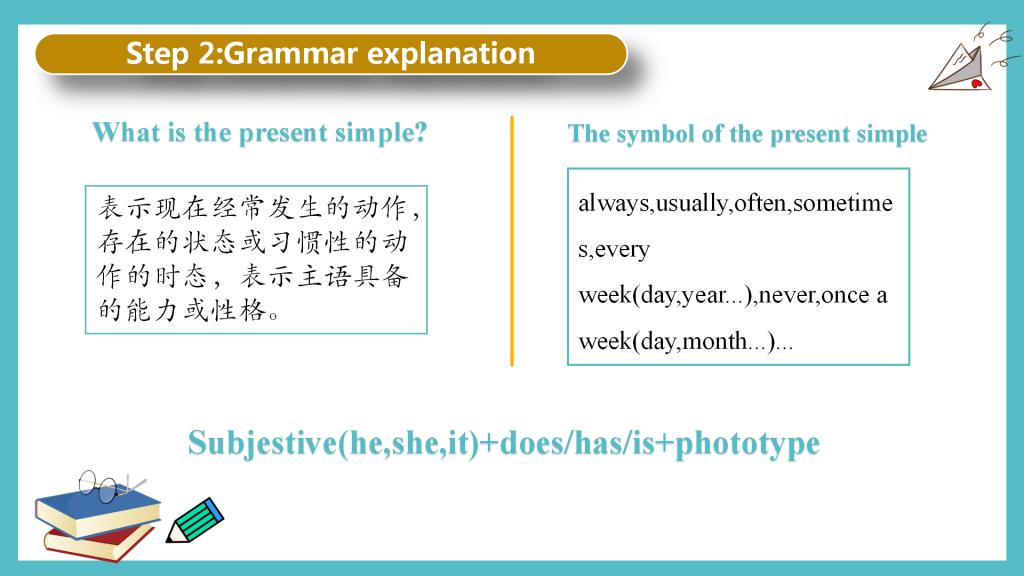 Step 2:Grammar explanation

What is the present simple?

表示现在经常发生的动作，存在的状态或习惯性的动作的时态，表示主语具备的能力或性格。

The symbol of the present simple

always,usually,often,sometimes,every week(day,year...),never,once a week(day,month...)...

Subjestive(he,she,it)+does/has/is+phototype